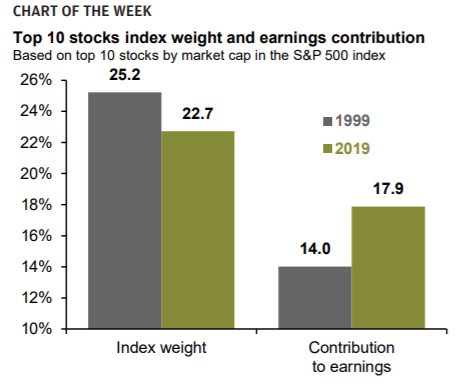 CHART OF THE WEEK

Top 10 stocks index weight and earnings contribution
Based on top 10 stocks by market cap in the S&P 500 index

26%
24%
22%
20%
18%
16%
14%
12%
10%

25.2
22.7
14.0
17.9

1999
2019

Index weight
Contribution to earnings